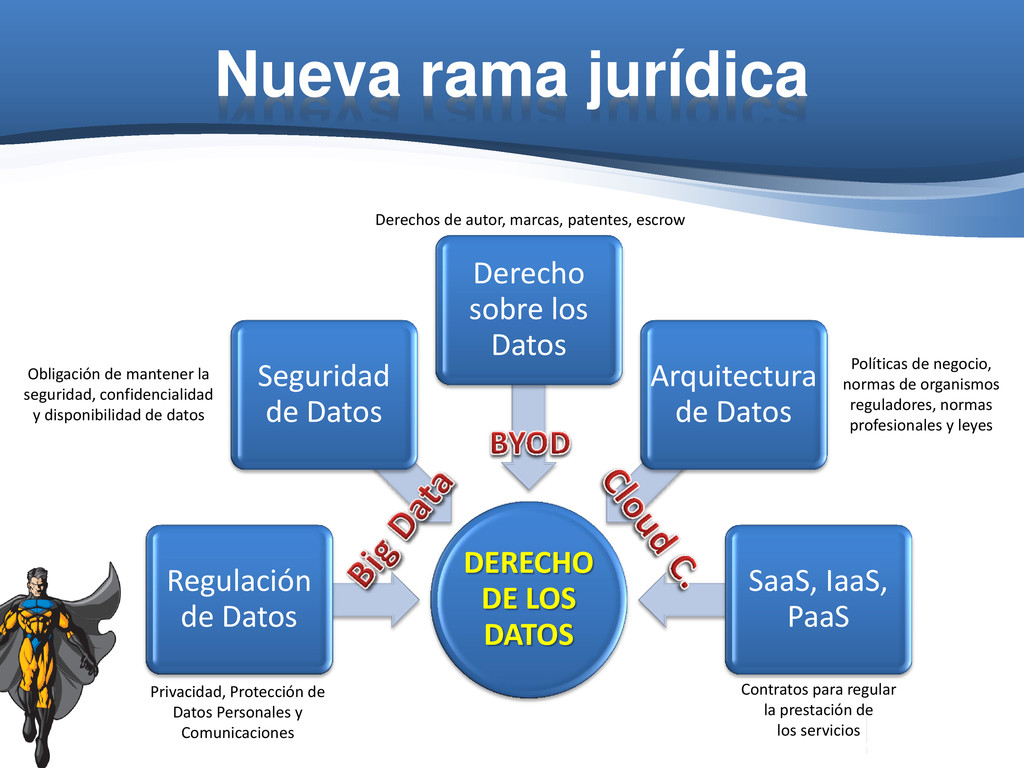 Nueva rama jurídica

Derechos de autor, marcas, patentes, escrow

Derecho sobre los Datos

Obligación de mantener la seguridad, confidencialidad y disponibilidad de datos

Seguridad de Datos

Arquitectura de Datos

Políticas de negocio, normas de organismos reguladores, normas profesionales y leyes

BYOD

Big Data

Cloud C.

Regulación de Datos

DERECHO DE LOS DATOS

SaaS, IaaS, PaaS

Privacidad, Protección de Datos Personales y Comunicaciones

Contratos para regular la prestación de los servicios